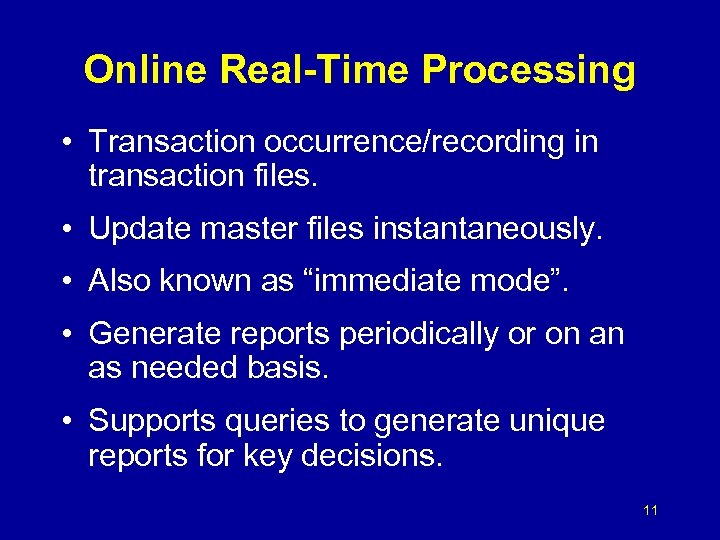 Online Real-Time Processing

• Transaction occurrence/recording in transaction files.

• Update master files instantaneously.

• Also known as “immediate mode”.

• Generate reports periodically or on an as needed basis.

• Supports queries to generate unique reports for key decisions.

11